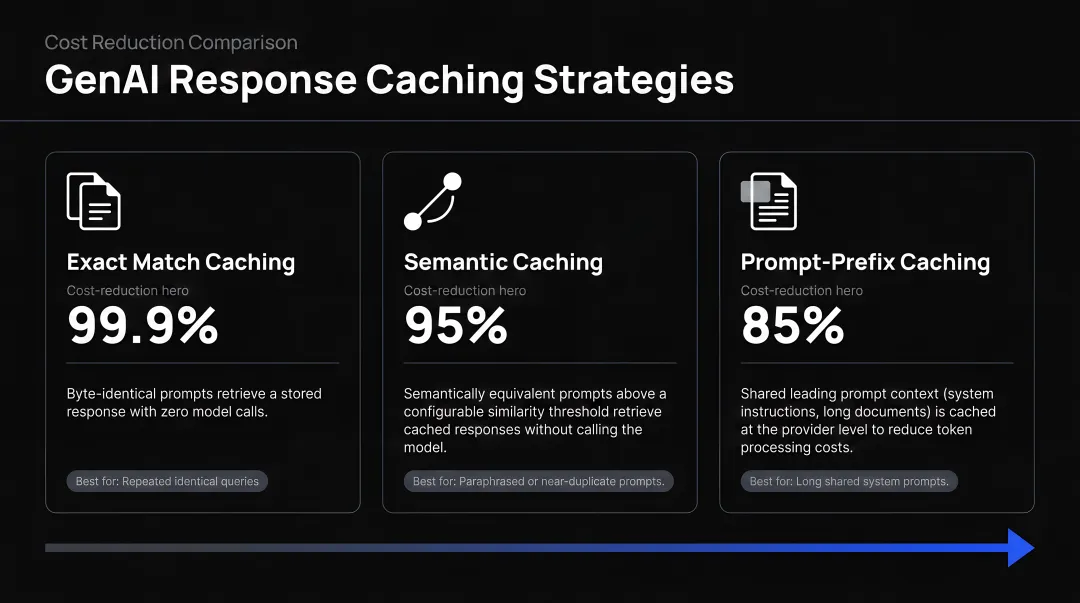 Cost Reduction Comparison

GenAI Response Caching Strategies

Exact Match Caching

Cost-reduction hero

99.9%

Byte-identical prompts retrieve a stored response with zero model calls.

Best for: Repeated identical queries

Semantic Caching

Cost-reduction hero

95%

Semantically equivalent prompts above a configurable similarity threshold retrieve cached responses without calling the model.

Best for: Paraphrased or near-duplicate prompts.

Prompt-Prefix Caching

Cost-reduction hero

85%

Shared leading prompt context (system instructions, long documents) is cached at the provider level to reduce token processing costs.

Best for: Long shared system prompts.